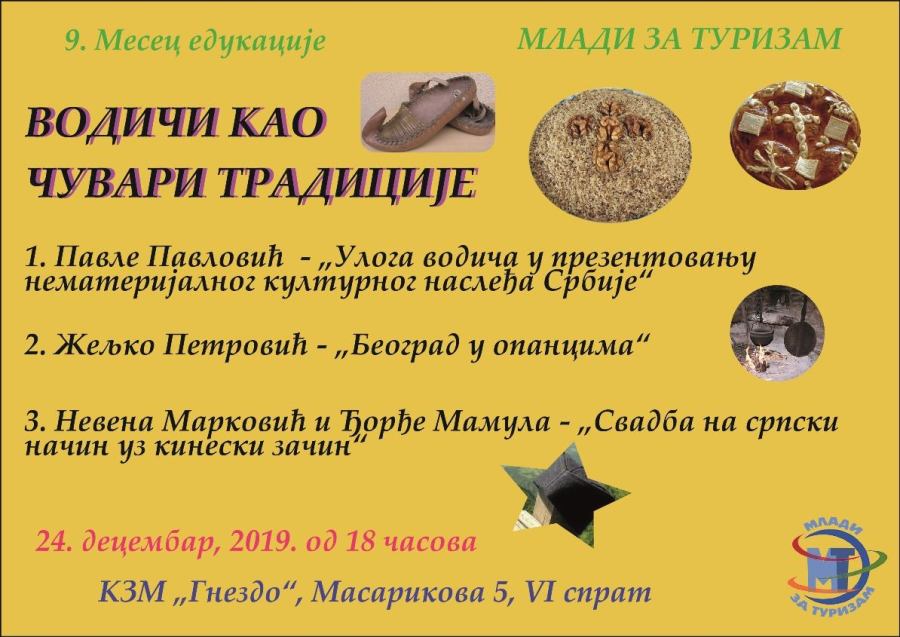 9. Месец едукације

МЛАДИ ЗА ТУРИЗАМ

ВОДИЧИ КАО ЧУВАРИ ТРАДИЦИЈЕ

1. Павле Павловић - „Улога водича у презентовању нематеријалног културног наслеђа Србије“

2. Жељко Петровић - „Београд у опанцима“

3. Невена Марковић и Ђорђе Мамула - „Свадба на српски начин уз кинески зачин“

24. децембар, 2019. од 18 часова

КЗМ „Гнездо“, Масарикова 5, VI спрат

МЛАДИ ЗА ТУРИЗАМ